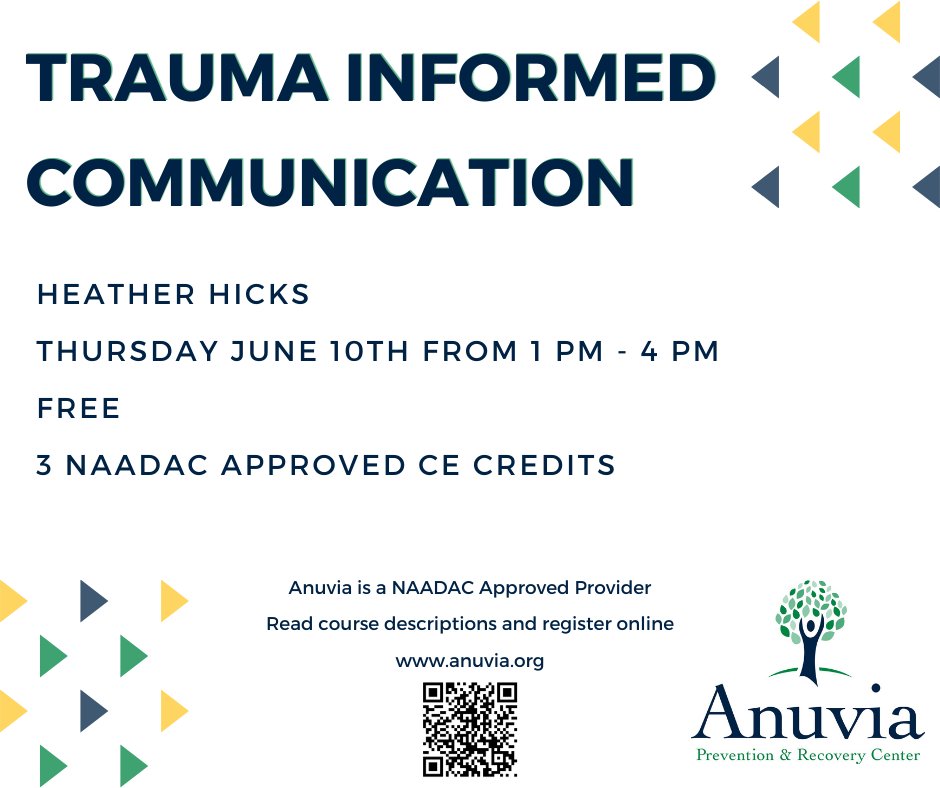 TRAUMA INFORMED COMMUNICATION

HEATHER HICKS

THURSDAY JUNE 10TH FROM 1 PM - 4 PM

FREE

3 NAADAC APPROVED CE CREDITS

Anuvia is a NAADAC Approved Provider

Read course descriptions and register online

www.anuvia.org

Anuvia
Prevention & Recovery Center